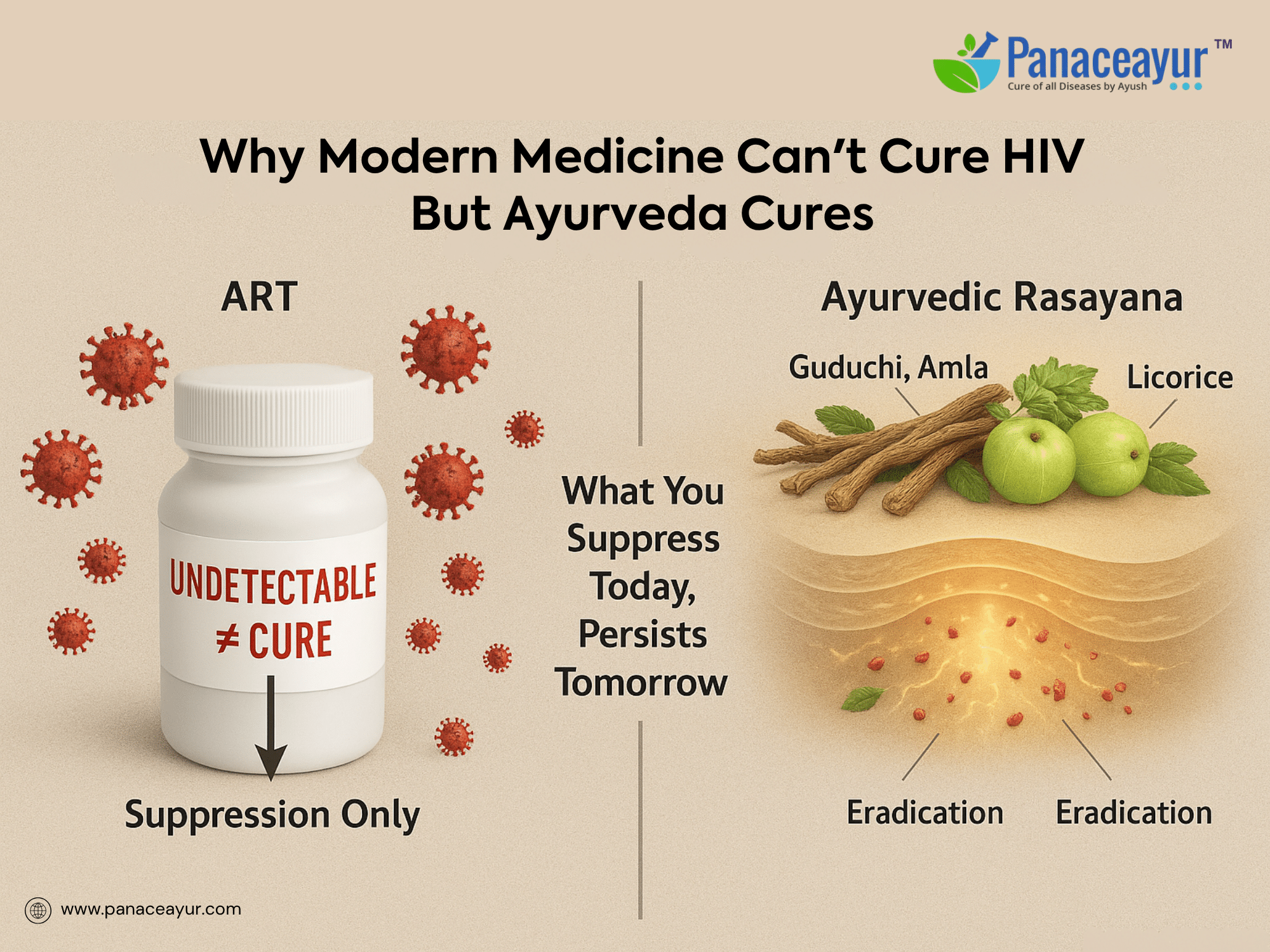 Panaceayur™
Cure of all Diseases by Ayush

Why Modern Medicine Can't Cure HIV But Ayurveda Cures

ART

UNDETECTABLE ≠ CURE

Suppression Only

What You Suppress Today, Persists Tomorrow

Ayurvedic Rasayana

Guduchi, Amla

Licorice

Eradication

Eradication

www.panaceayur.com